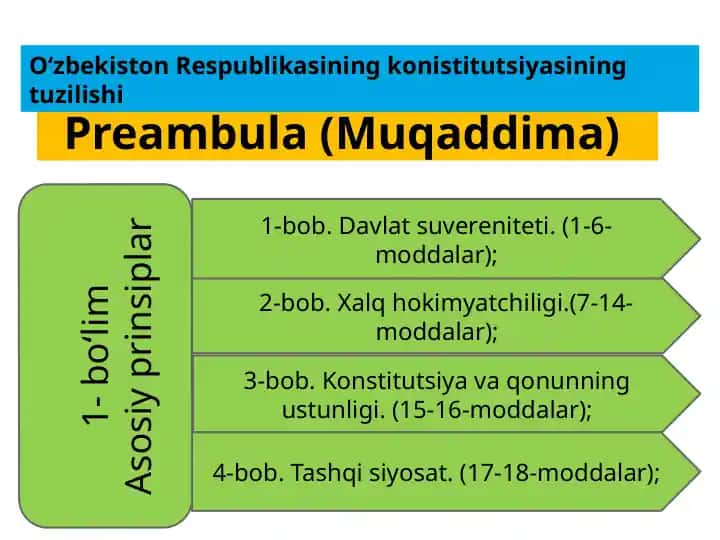 O‘zbekiston Respublikasining konistitutsiyasining tuzilishi

Preambula (Muqaddima)

1- bo‘lim
Asosiy prinsiplar

1-bob. Davlat suvereniteti. (1-6-moddalar);

2-bob. Xalq hokimyatchiligi.(7-14-moddalar);

3-bob. Konstitutsiya va qonunning ustunligi. (15-16-moddalar);

4-bob. Tashqi siyosat. (17-18-moddalar);